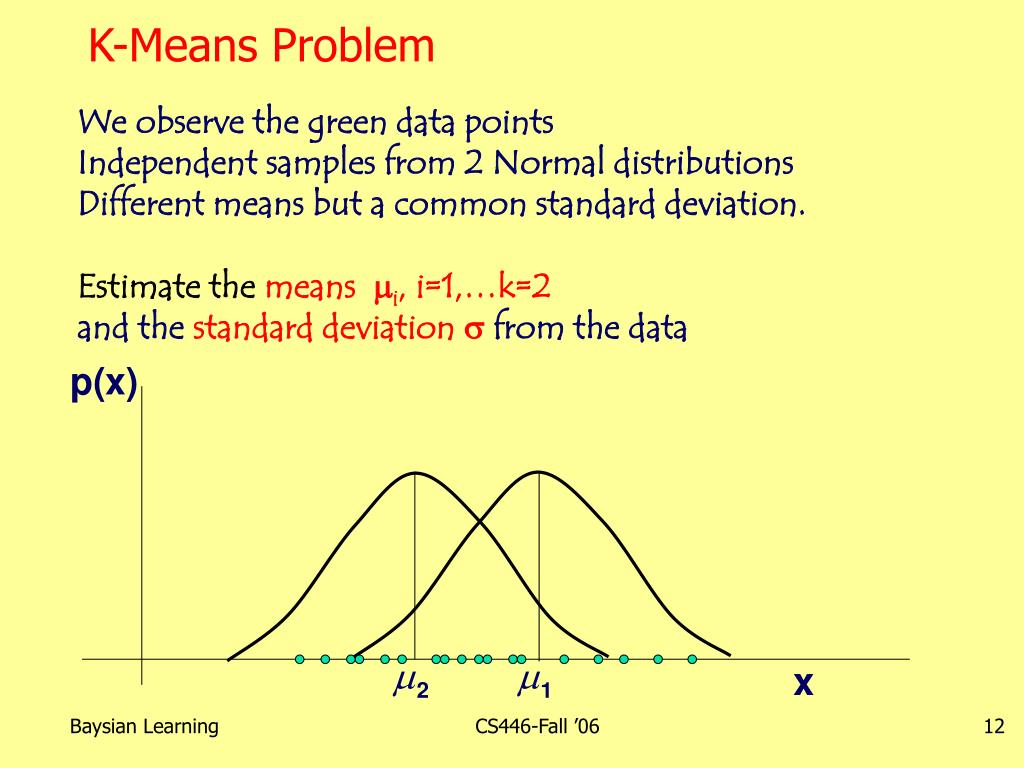 K-Means Problem

We observe the green data points
Independent samples from 2 Normal distributions
Different means but a common standard deviation.

Estimate the means $\mu_i$, i=1,…k=2
and the standard deviation $\sigma$ from the data

p(x)

$\mu_2$ $\mu_1$ x

Baysian Learning

CS446-Fall '06

12